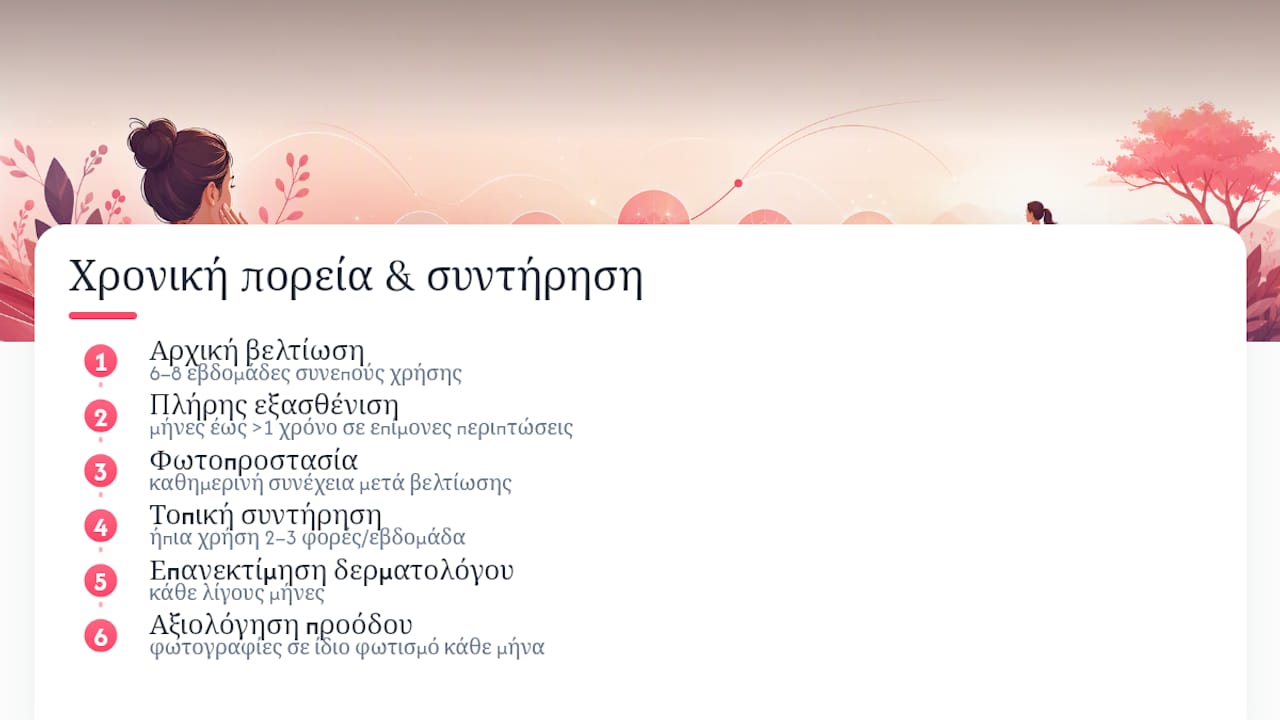 Χρονική πορεία & συντήρηση

1 Αρχική βελτίωση
6–8 εβδομάδες συνεπούς χρήσης

2 Πλήρης εξασθένιση
μήνες έως >1 χρόνο σε επίμονες περιπτώσεις

3 Φωτοπροστασία
καθημερινή συνέχεια μετά βελτίωσης

4 Τοπική συντήρηση
ήπια χρήση 2–3 φορές/εβδομάδα

5 Επανεκτίμηση δερματολόγου
κάθε λίγους μήνες

6 Αξιολόγηση προόδου
φωτογραφίες σε ίδιο φωτισμό κάθε μήνα